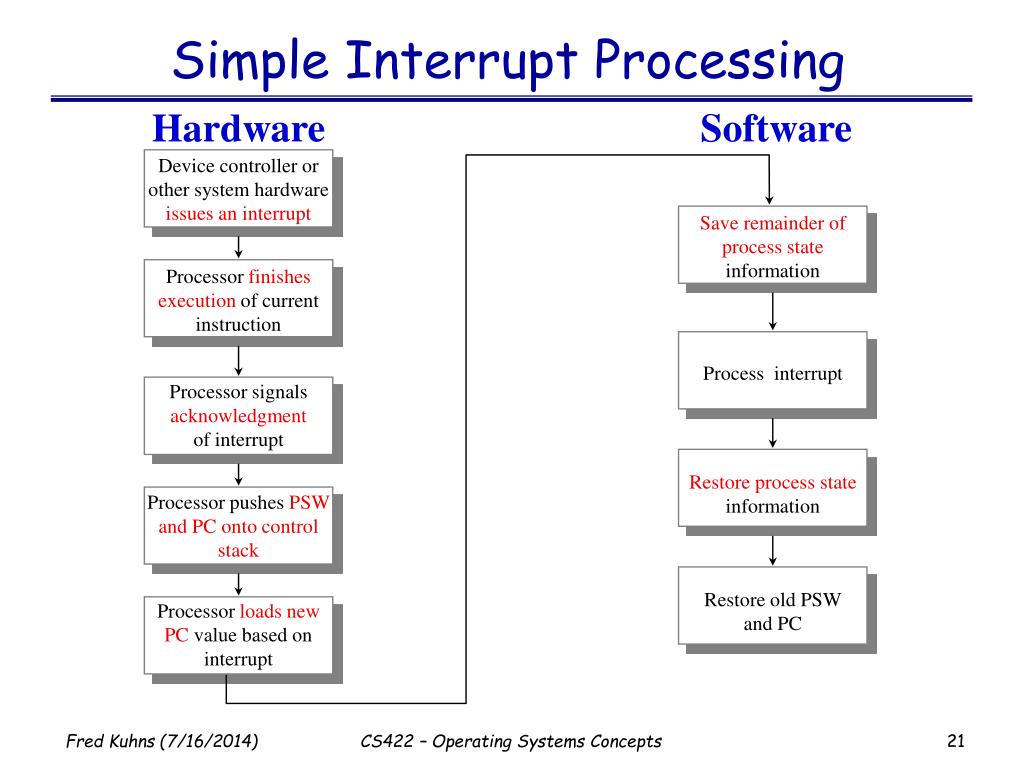 Simple Interrupt Processing

Hardware

Device controller or other system hardware issues an interrupt

Processor finishes execution of current instruction

Processor signals acknowledgment of interrupt

Processor pushes PSW and PC onto control stack

Processor loads new PC value based on interrupt

Software

Save remainder of process state information

Process interrupt

Restore process state information

Restore old PSW and PC

Fred Kuhns (7/16/2014)

CS422 – Operating Systems Concepts

21